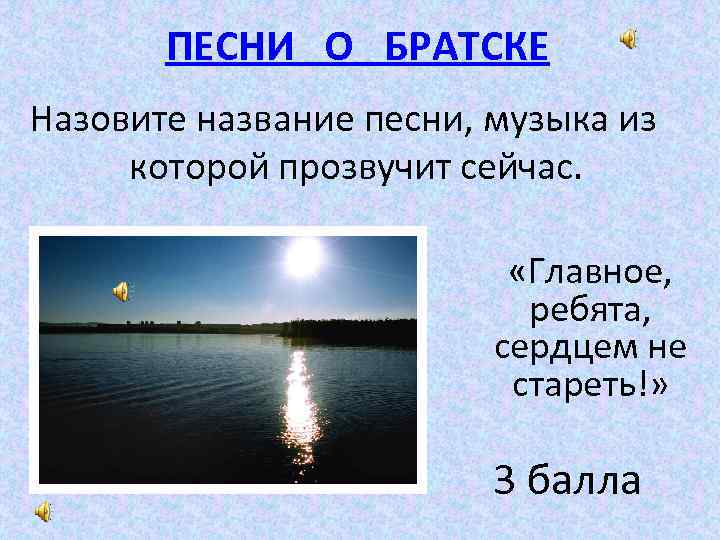 ПЕСНИ О БРАТСКЕ

Назовите название песни, музыка из которой прозвучит сейчас.

«Главное, ребята, сердцем не стареть!»

3 балла